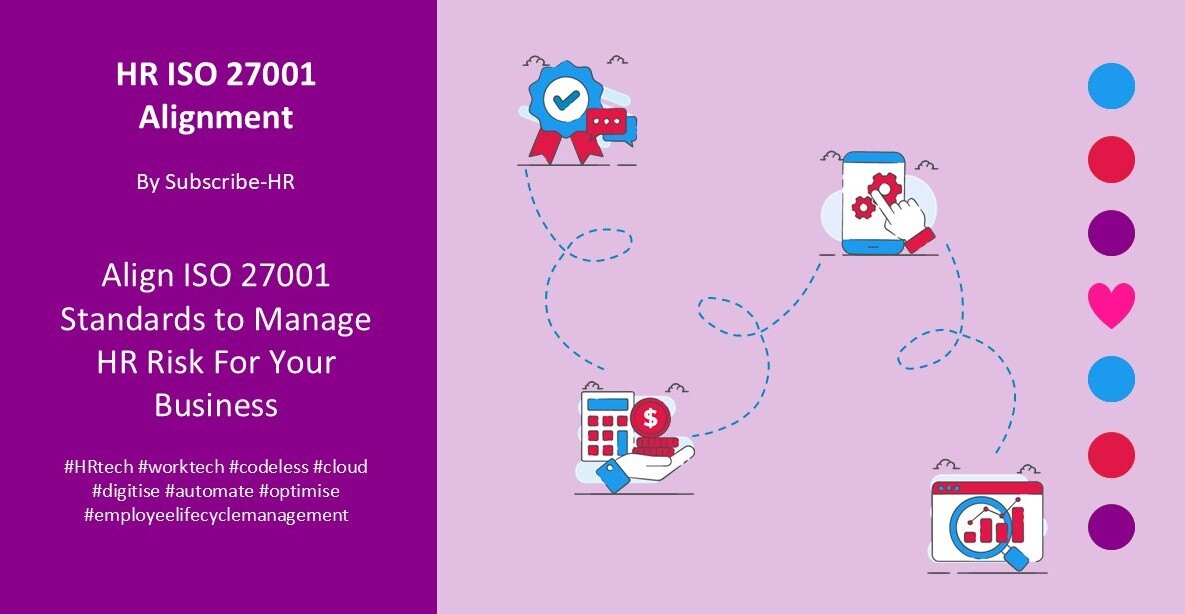 HR ISO 27001 Alignment

By Subscribe-HR

Align ISO 27001 Standards to Manage HR Risk For Your Business

#HRtech #worktech #codeless #cloud #digitise #automate #optimise #employeelifecyclemanagement

$